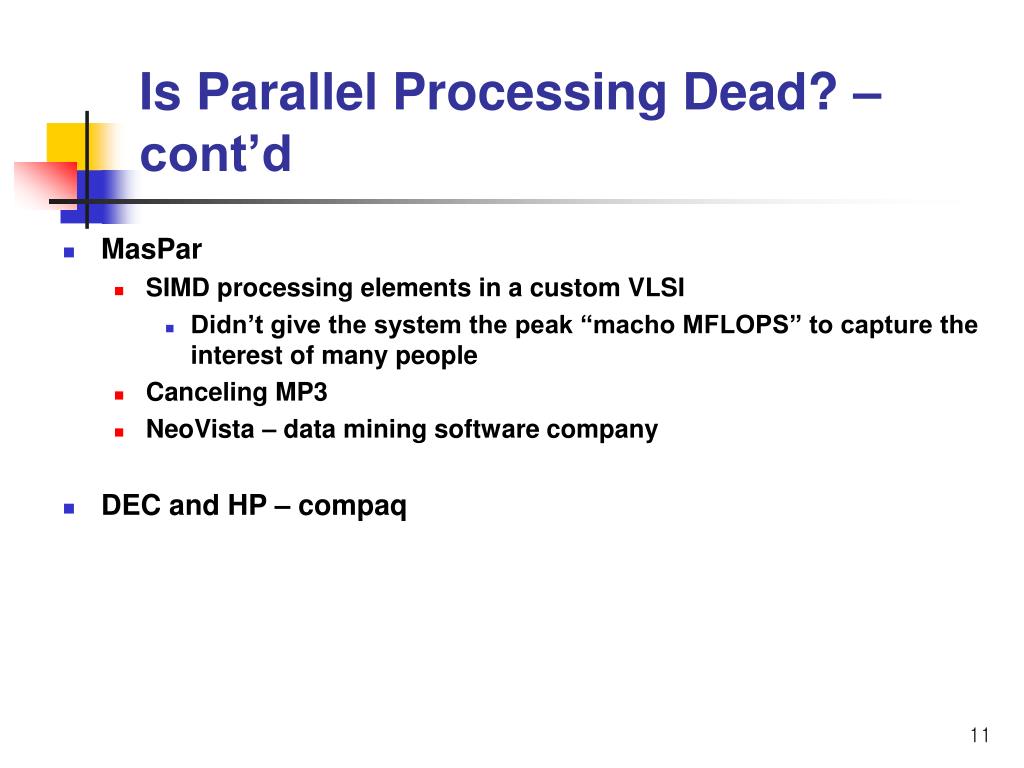 Is Parallel Processing Dead? – cont’d

MasPar

SIMD processing elements in a custom VLSI

Didn’t give the system the peak “macho MFLOPS” to capture the interest of many people

Canceling MP3

NeoVista – data mining software company

DEC and HP – compaq

11